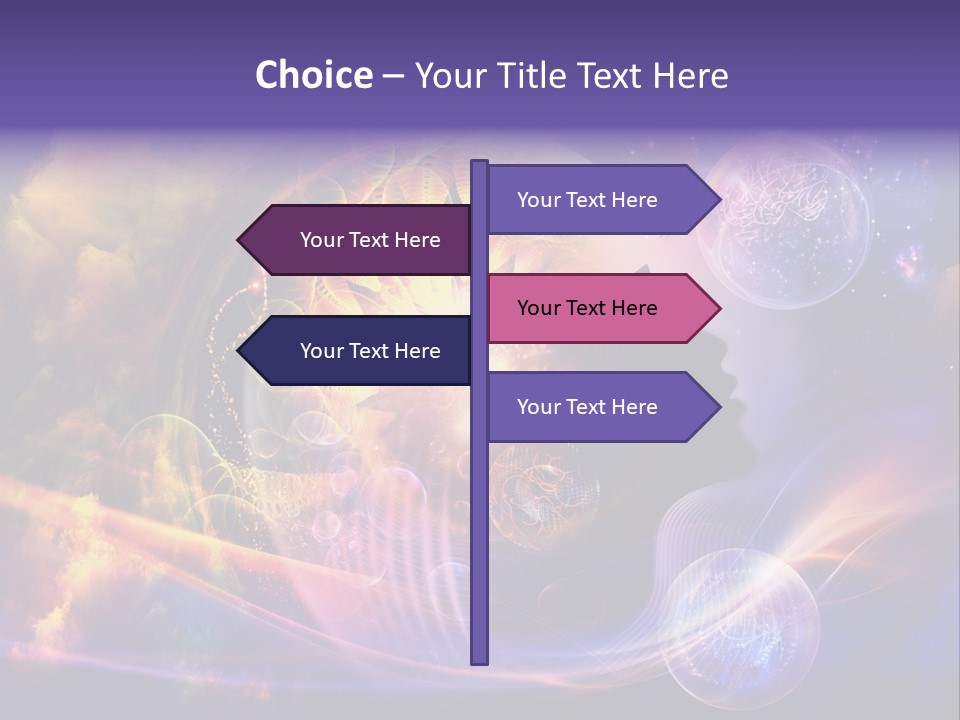 Choice – Your Title Text Here

Your Text Here

Your Text Here

Your Text Here

Your Text Here

Your Text Here